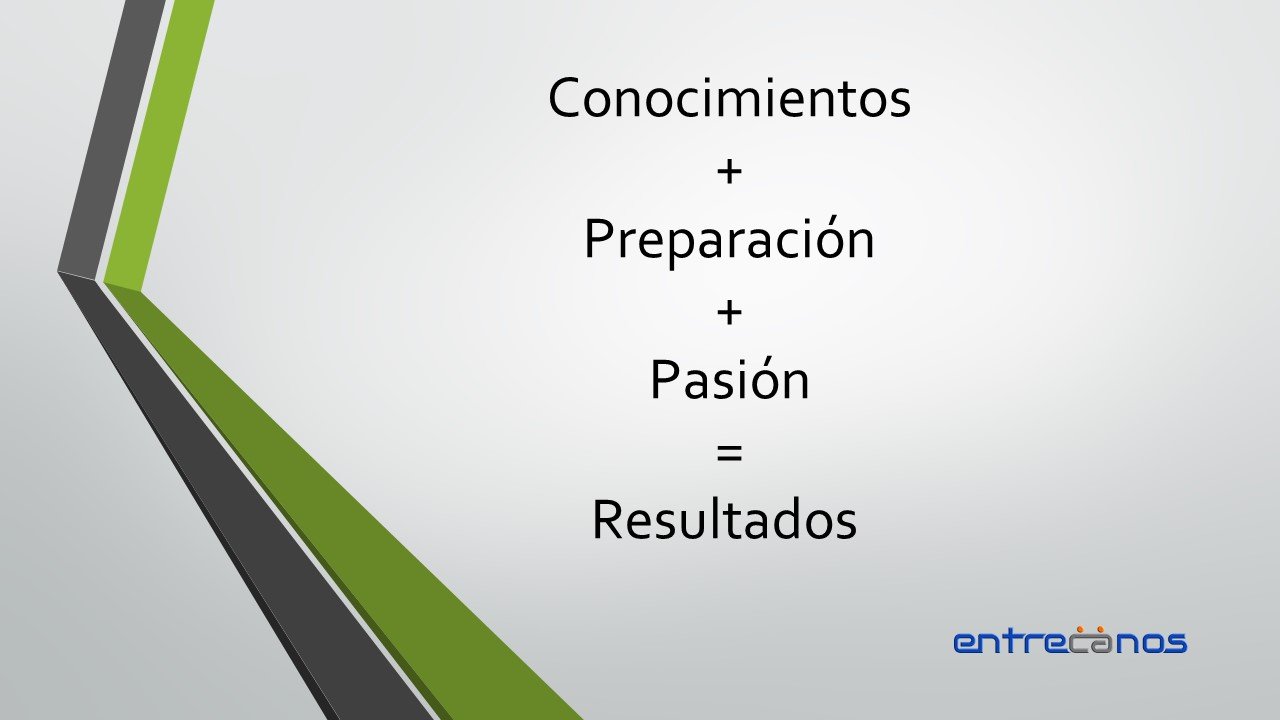 Conocimientos
+
Preparación
+
Pasión
=
Resultados

entrecanos